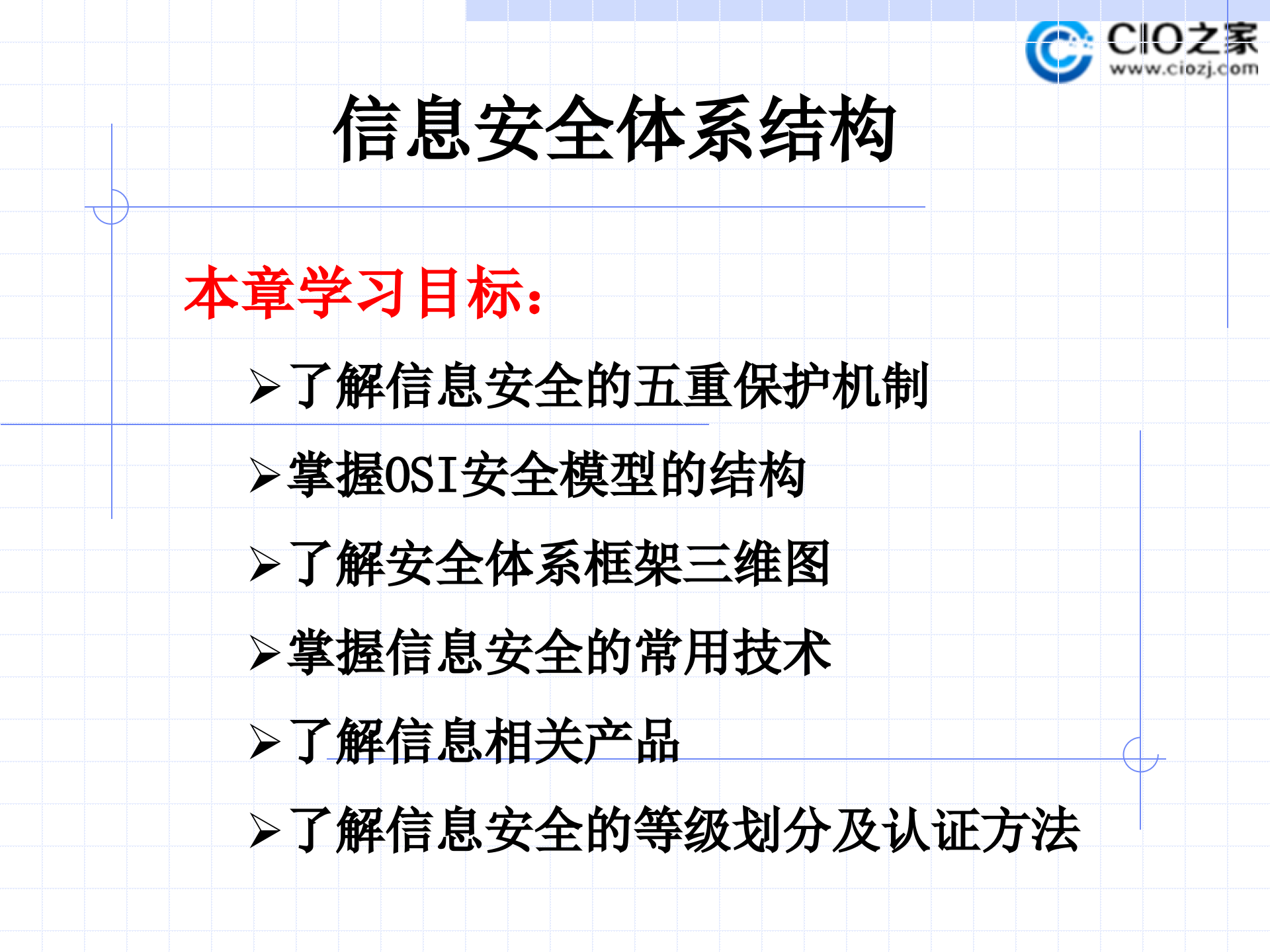 CIO之家
www.ciozj.com

信息安全体系结构

本章学习目标:

➢了解信息安全的五重保护机制

➢掌握OSI安全模型的结构

➢了解安全体系框架三维图

➢掌握信息安全的常用技术

➢了解信息相关产品

➢了解信息安全的等级划分及认证方法